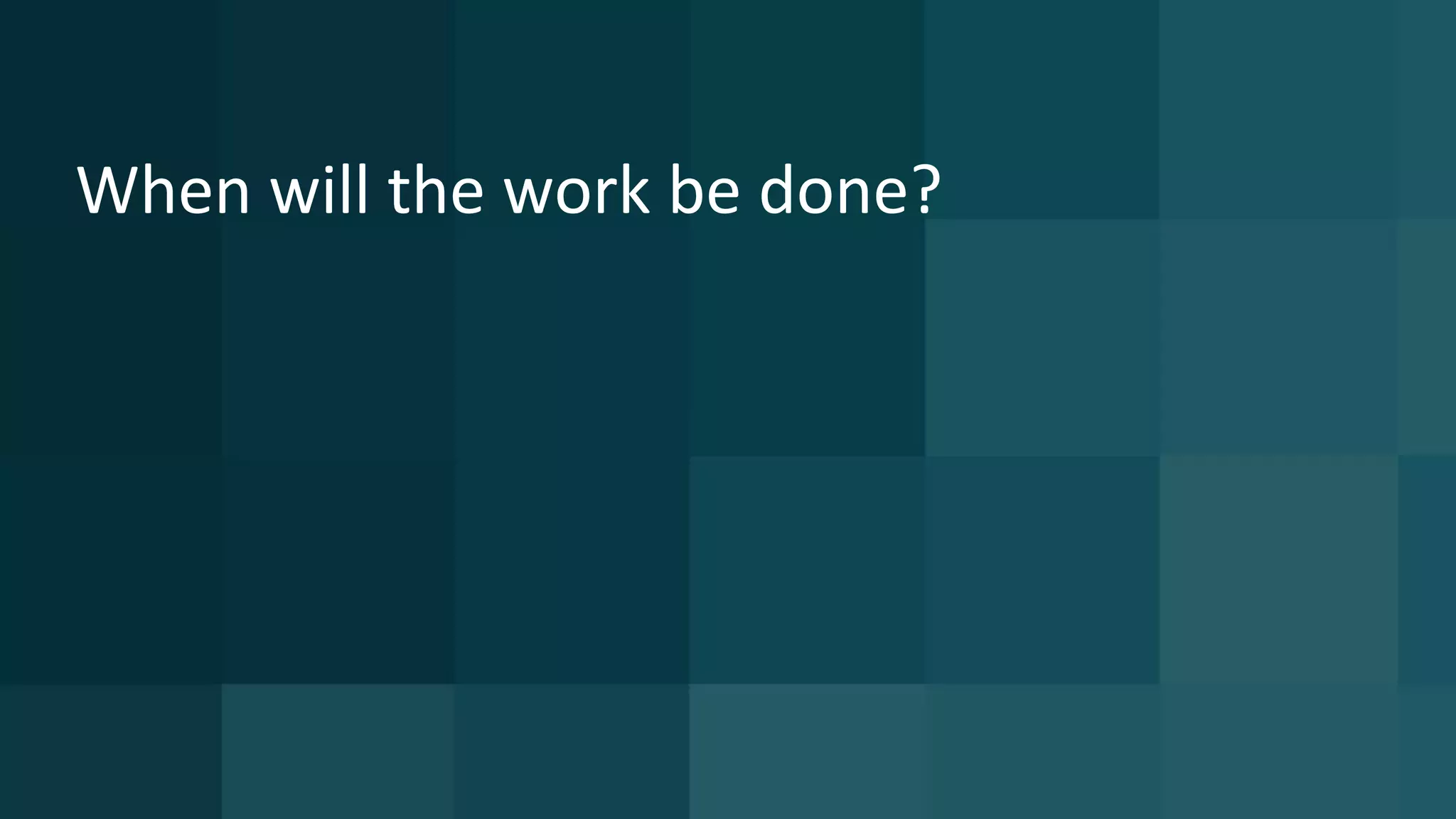 When will the work be done?